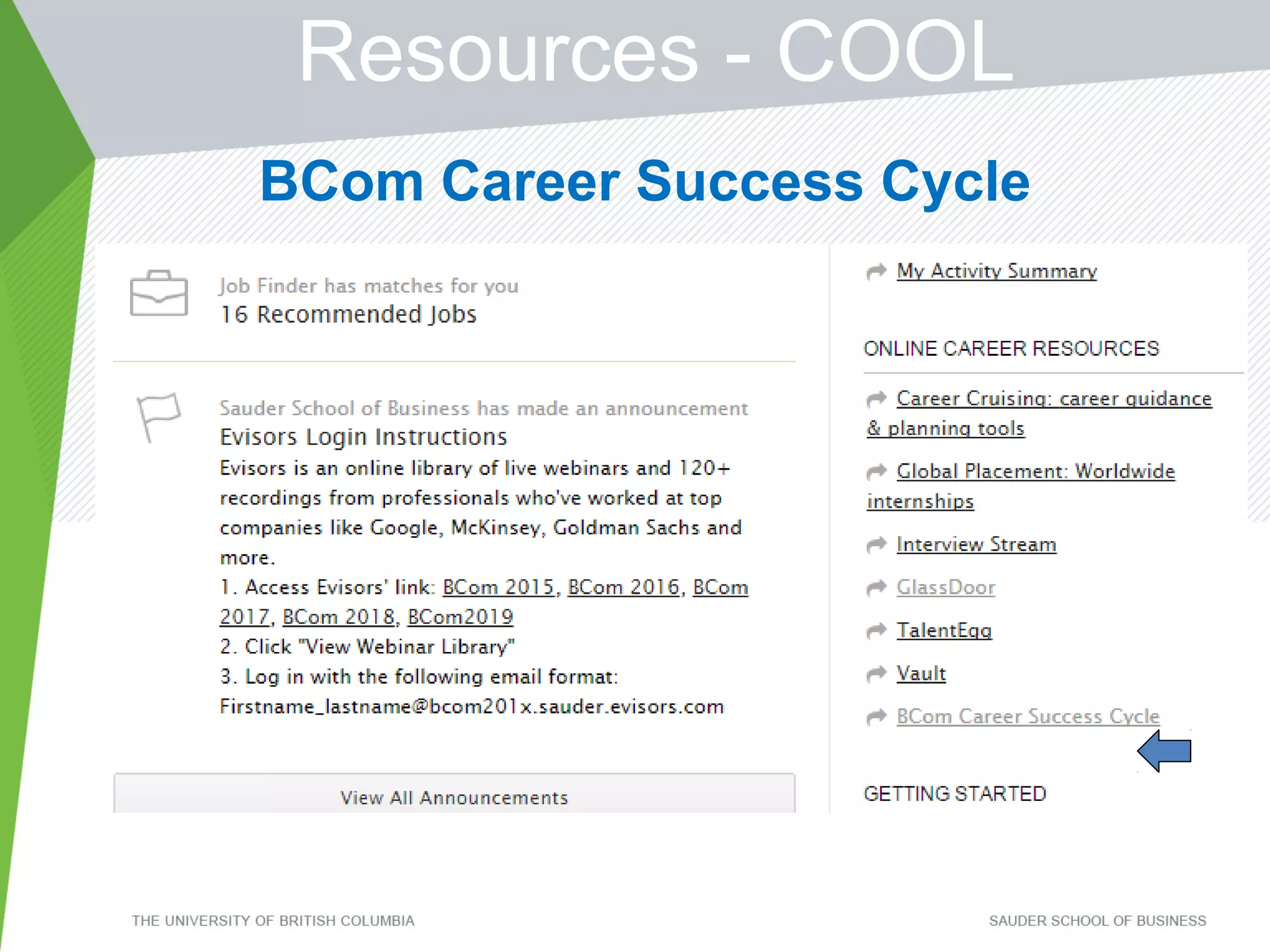 Resources - COOL

BCom Career Success Cycle

Job Finder has matches for you
16 Recommended Jobs

Sauder School of Business has made an announcement
Evisors Login Instructions
Evisors is an online library of live webinars and 120+ recordings from professionals who've worked at top companies like Google, McKinsey, Goldman Sachs and more.
1. Access Evisors' link: BCom 2015, BCom 2016, BCom 2017, BCom 2018, BCom2019
2. Click "View Webinar Library"
3. Log in with the following email format:
Firstname_lastname@bcom201x.sauder.evisors.com

View All Announcements

My Activity Summary

ONLINE CAREER RESOURCES

Career Cruising: career guidance & planning tools

Global Placement: Worldwide internships

Interview Stream

GlassDoor

TalentEgg

Vault

BCom Career Success Cycle

GETTING STARTED

THE UNIVERSITY OF BRITISH COLUMBIA

SAUDER SCHOOL OF BUSINESS